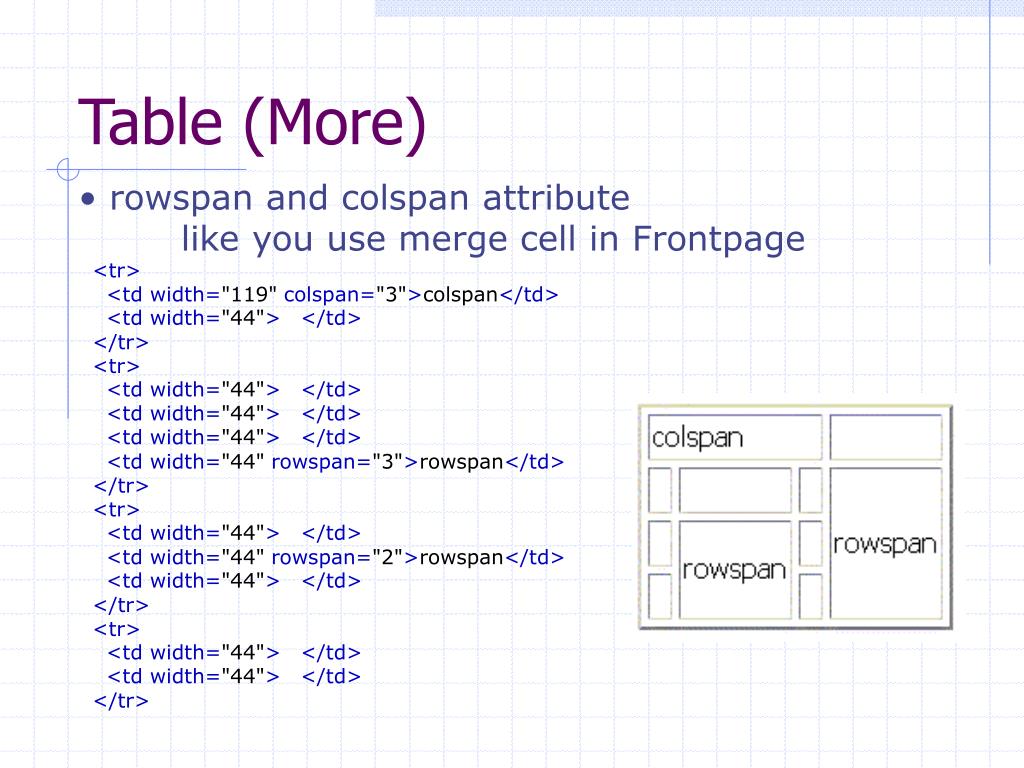 Table (More)

• rowspan and colspan attribute
like you use merge cell in Frontpage

<tr>
<td width="119" colspan="3">colspan</td>
<td width="44"> </td>
</tr>
<tr>
<td width="44"> </td>
<td width="44"> </td>
<td width="44"> </td>
<td width="44" rowspan="3">rowspan</td>
</tr>
<tr>
<td width="44"> </td>
<td width="44" rowspan="2">rowspan</td>
<td width="44"> </td>
</tr>
<tr>
<td width="44"> </td>
<td width="44"> </td>
</tr>

colspan
rowspan
rowspan